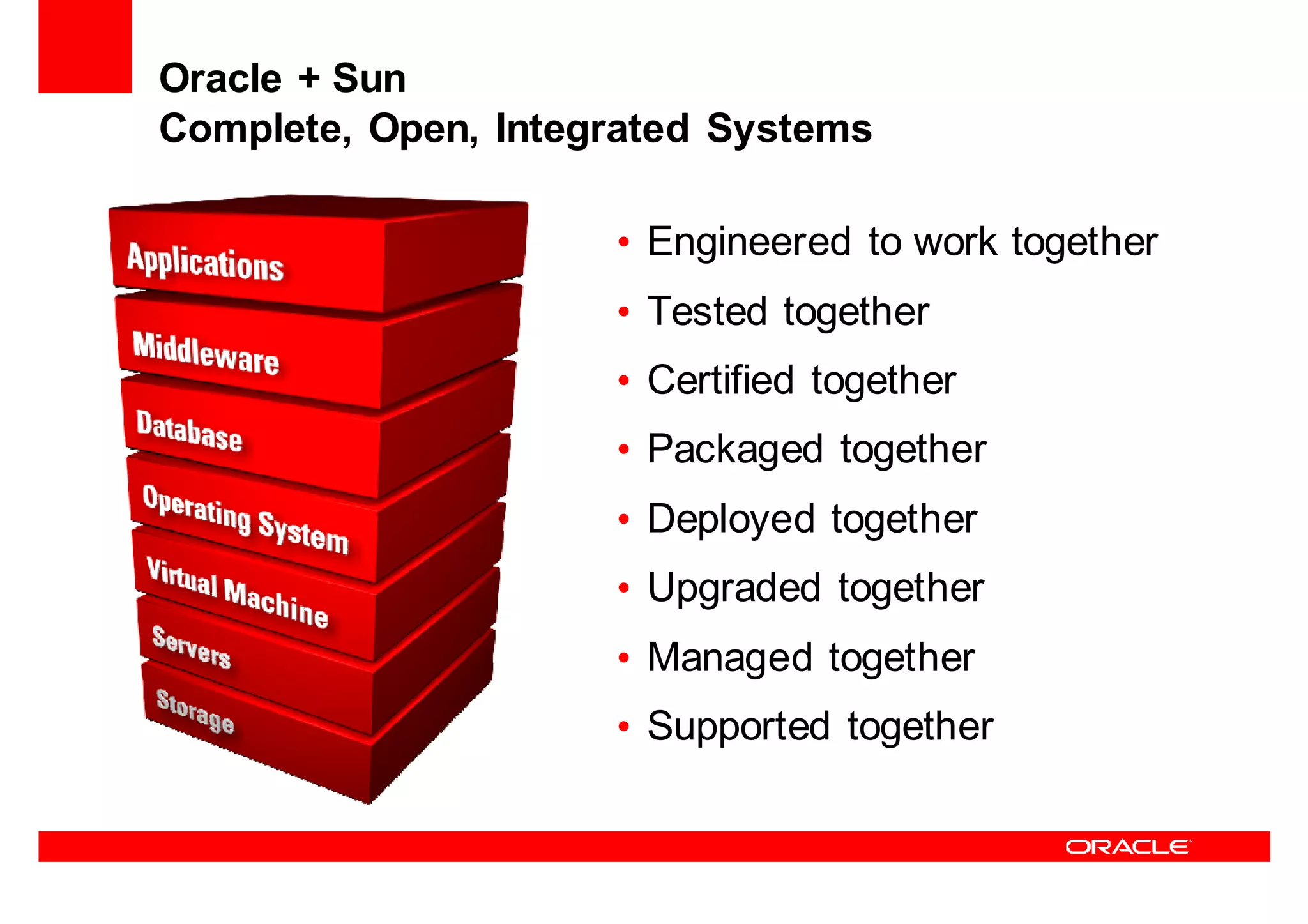 Oracle + Sun
Complete, Open, Integrated Systems

Applications
Middleware
Database
Operating System
Virtual Machine
Servers
Storage

• Engineered to work together
• Tested together
• Certified together
• Packaged together
• Deployed together
• Upgraded together
• Managed together
• Supported together

ORACLE